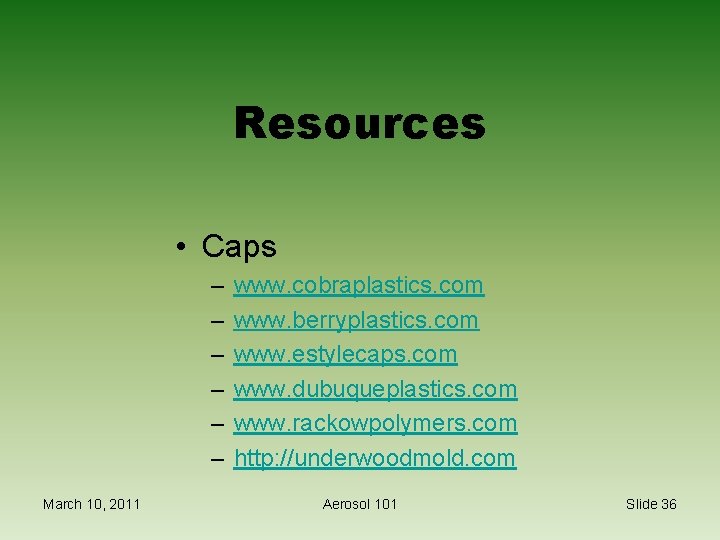 Resources

• Caps
– www.cobraplastics.com
– www.berryplastics.com
– www.estylecaps.com
– www.dubuqueplastics.com
– www.rackowpolymers.com
– http://underwoodmold.com

March 10, 2011

Aerosol 101

Slide 36